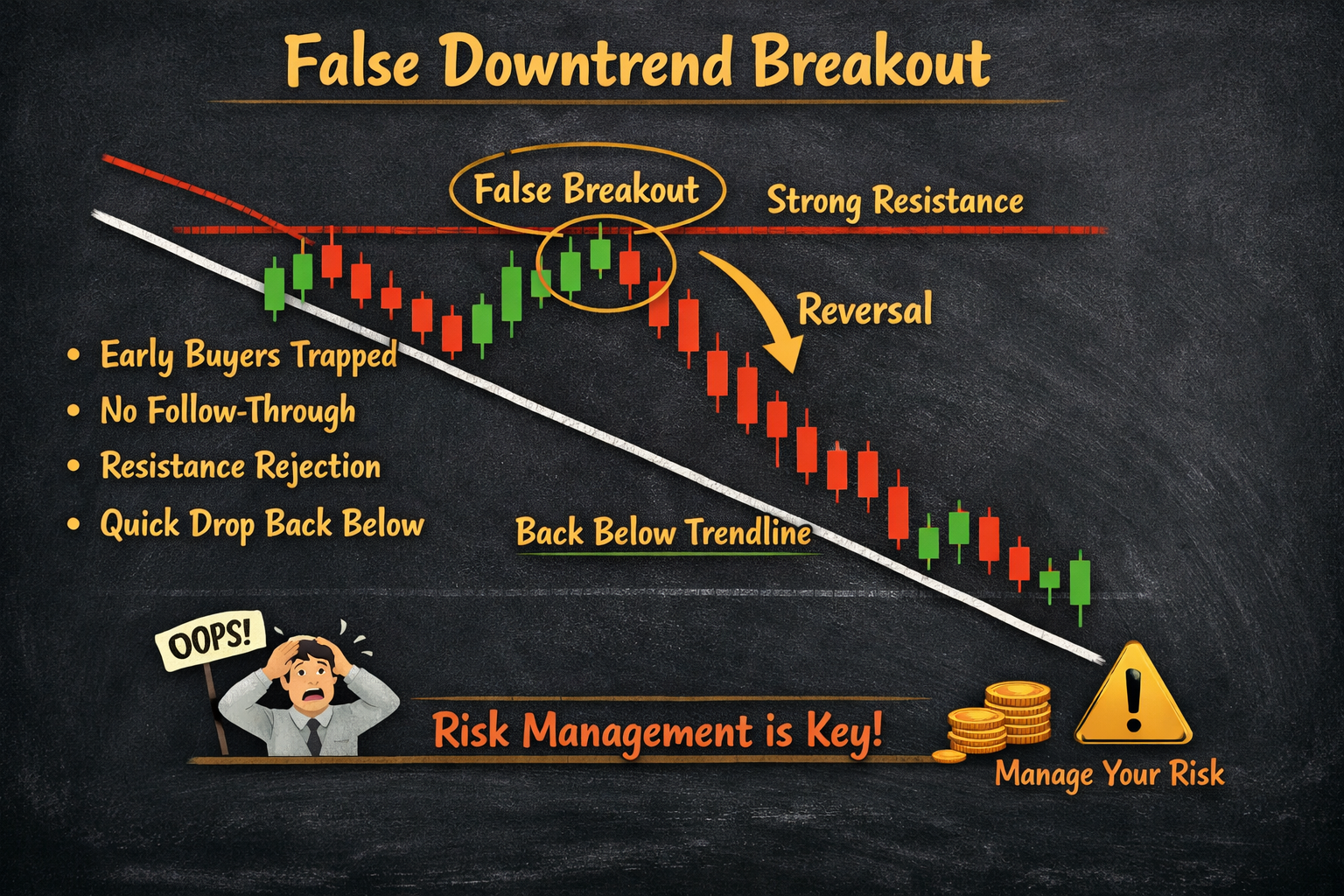 False Downtrend Breakout

False Breakout

Strong Resistance

Reversal

• Early Buyers Trapped
• No Follow-Through
• Resistance Rejection
• Quick Drop Back Below

Back Below Trendline

OOPS!

Risk Management is Key!

Manage Your Risk